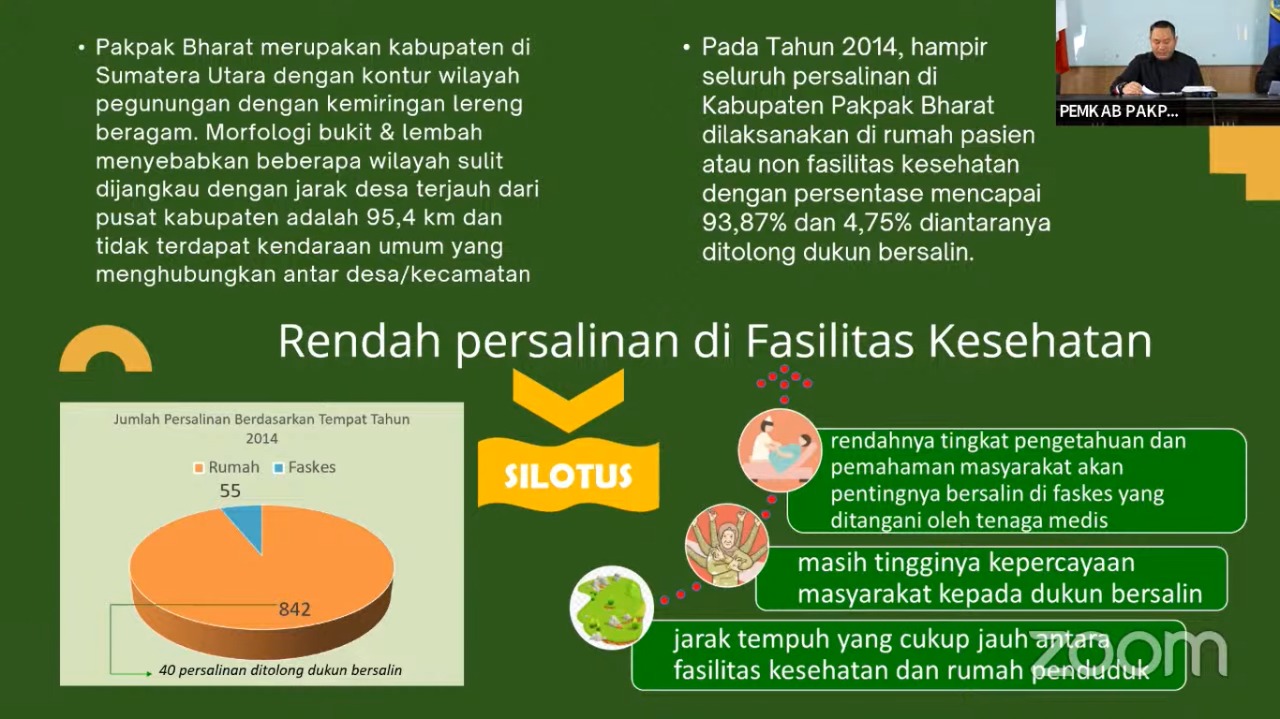 • Pakpak Bharat merupakan kabupaten di Sumatera Utara dengan kontur wilayah pegunungan dengan kemiringan lereng beragam. Morfologi bukit & lembah menyebabkan beberapa wilayah sulit dijangkau dengan jarak desa terjauh dari pusat kabupaten adalah 95,4 km dan tidak terdapat kendaraan umum yang menghubungkan antar desa/kecamatan

• Pada Tahun 2014, hampir seluruh persalinan di Kabupaten Pakpak Bharat dilaksanakan di rumah pasien atau non fasilitas kesehatan dengan persentase mencapai 93,87% dan 4,75% diantaranya ditolong dukun bersalin.

PEMKAB PAKP...

Rendah persalinan di Fasilitas Kesehatan

Jumlah Persalinan Berdasarkan Tempat Tahun 2014

Rumah Faskes

55

842

40 persalinan ditolong dukun bersalin

SILOTUS

rendahnya tingkat pengetahuan dan pemahaman masyarakat akan pentingnya bersalin di faskes yang ditangani oleh tenaga medis

masih tingginya kepercayaan masyarakat kepada dukun bersalin

jarak tempuh yang cukup jauh antara fasilitas kesehatan dan rumah penduduk

zoom